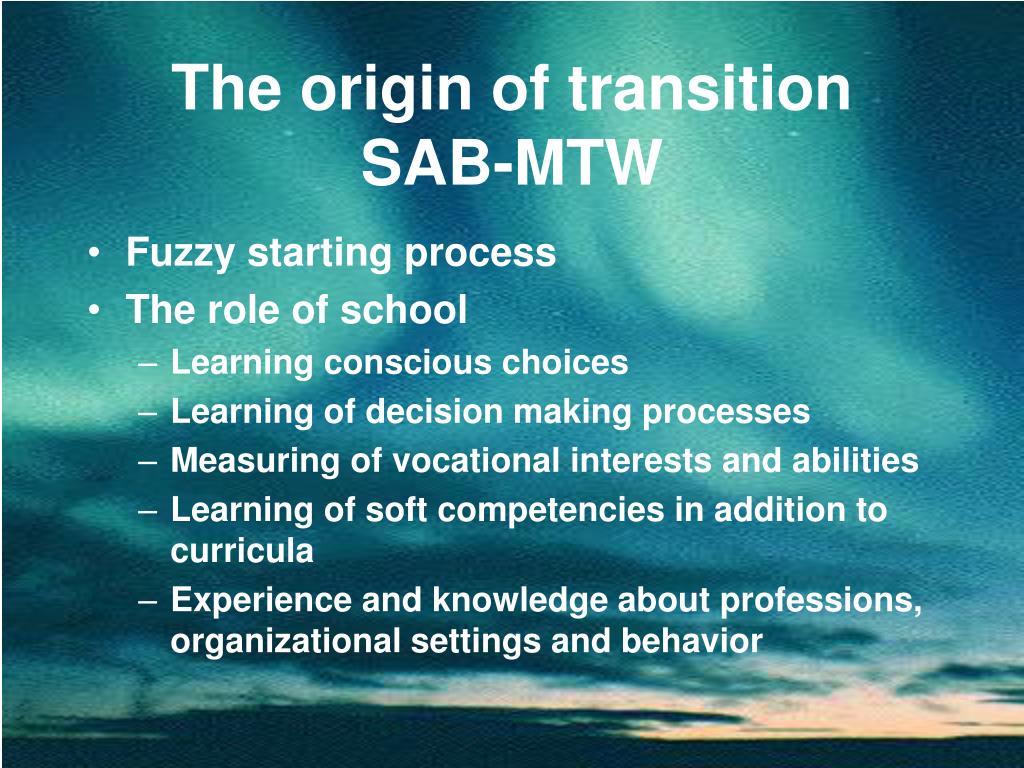 The origin of transition SAB-MTW

• Fuzzy starting process
• The role of school
– Learning conscious choices
– Learning of decision making processes
– Measuring of vocational interests and abilities
– Learning of soft competencies in addition to curricula
– Experience and knowledge about professions, organizational settings and behavior